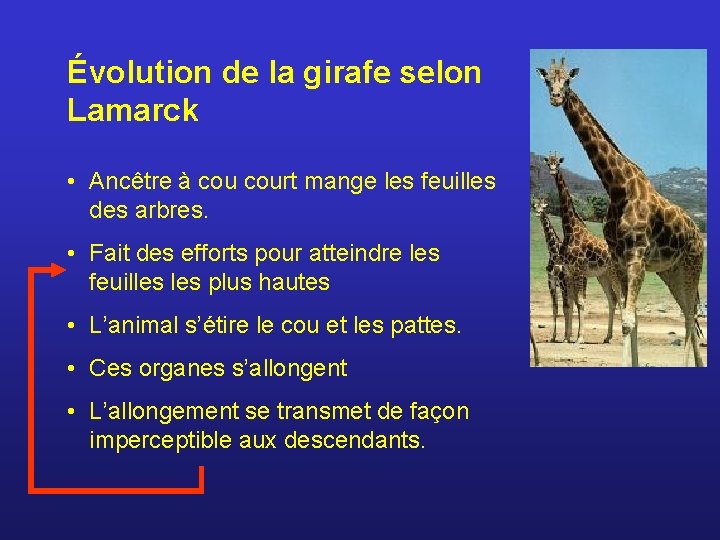 Évolution de la girafe selon Lamarck

• Ancêtre à cou court mange les feuilles des arbres.

• Fait des efforts pour atteindre les feuilles les plus hautes

• L'animal s'étire le cou et les pattes.

• Ces organes s'allongent

• L'allongement se transmet de façon imperceptible aux descendants.